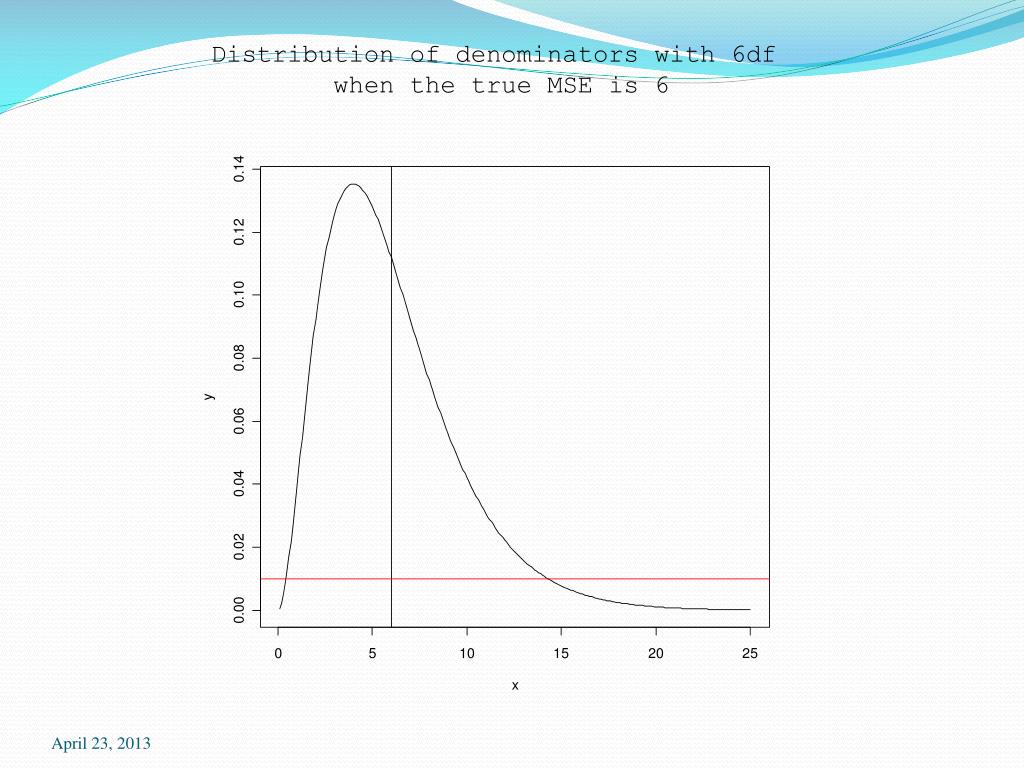 Distribution of denominators with 6df
when the true MSE is 6

0.14
0.12
0.10
0.08
0.06
0.04
0.02
0.00

y

0
5
10
15
20
25

x

April 23, 2013